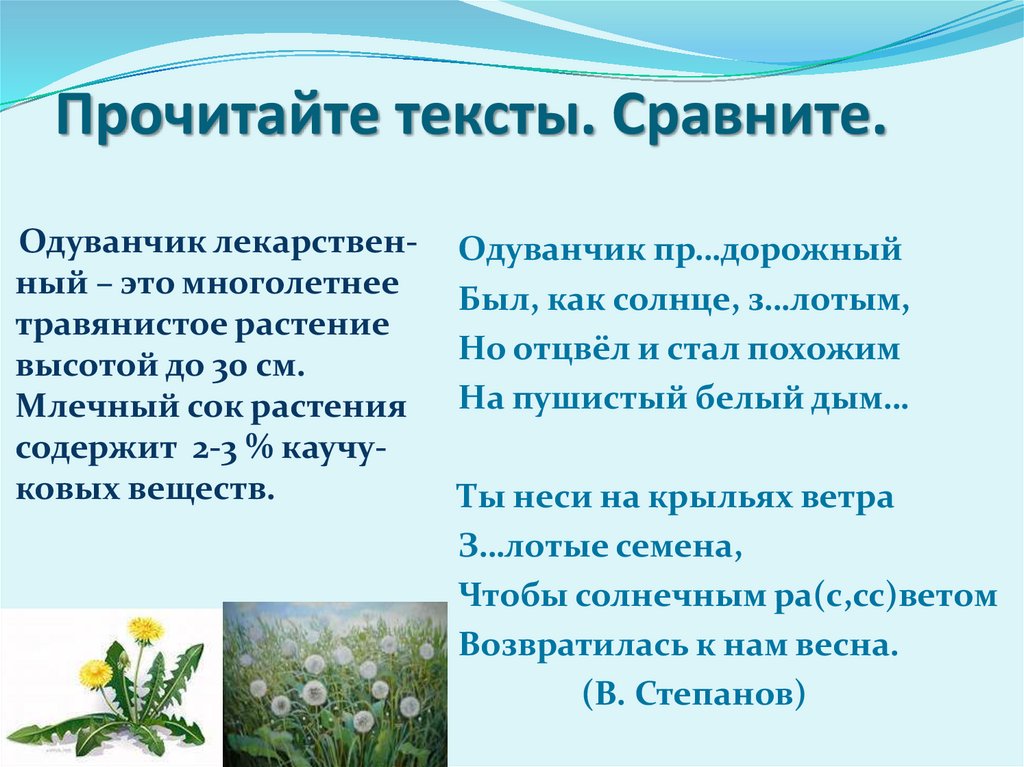 Прочитайте тексты. Сравните.

Одуванчик лекарственный – это многолетнее травянистое растение высотой до 30 см. Млечный сок растения содержит 2-3 % каучуковых веществ.

Одуванчик пр…дорожный
Был, как солнце, з…лотым,
Но отцвёл и стал похожим
На пушистый белый дым…

Ты неси на крыльях ветра
З…лотые семена,
Чтобы солнечным ра(с,сс)ветом
Возвратилась к нам весна.
(В. Степанов)